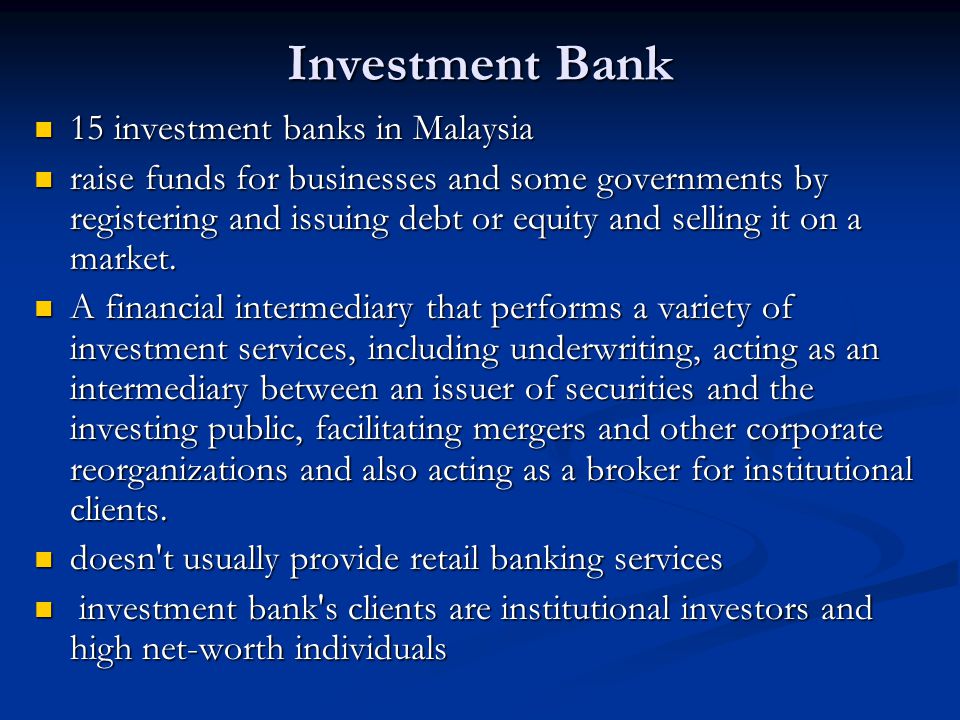 Investment Bank

- 15 investment banks in Malaysia
- raise funds for businesses and some governments by registering and issuing debt or equity and selling it on a market.
- A financial intermediary that performs a variety of investment services, including underwriting, acting as an intermediary between an issuer of securities and the investing public, facilitating mergers and other corporate reorganizations and also acting as a broker for institutional clients.
- doesn't usually provide retail banking services
- investment bank's clients are institutional investors and high net-worth individuals